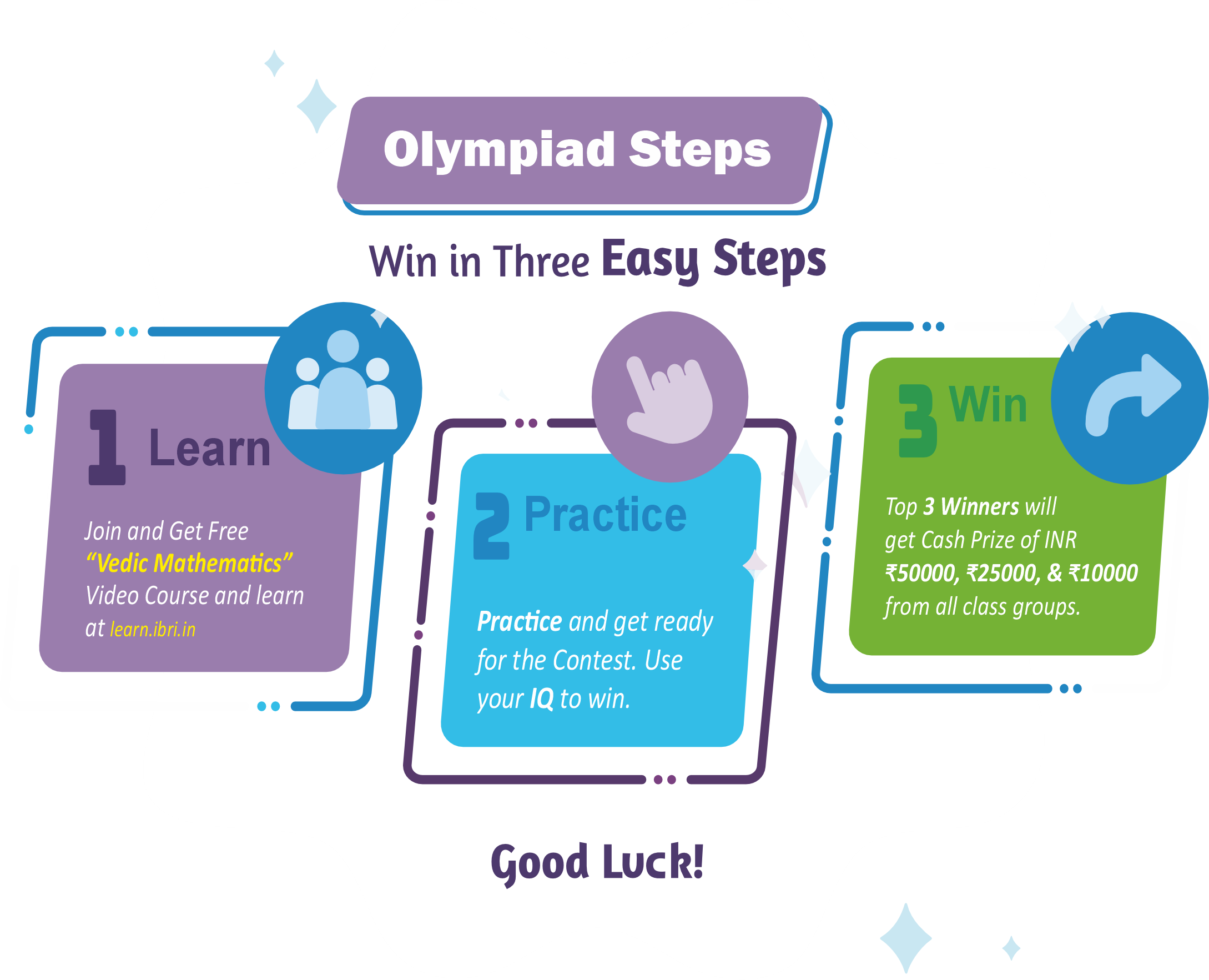 Olympiad Steps

Win in Three Easy Steps

1 Learn

Join and Get Free "Vedic Mathematics" Video Course and learn at learn.ibri.in

2 Practice

Practice and get ready for the Contest. Use your IQ to win.

3 Win

Top 3 Winners will get Cash Prize of INR ₹50000, ₹25000, & ₹10000 from all class groups.

Good Luck!